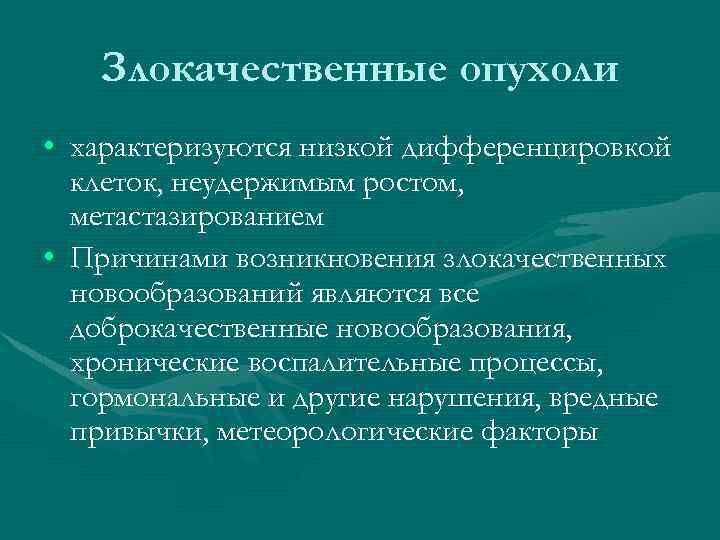 Злокачественные опухоли

• характеризуются низкой дифференцировкой клеток, неудержимым ростом, метастазированием

• Причинами возникновения злокачественных новообразований являются все доброкачественные новообразования, хронические воспалительные процессы, гормональные и другие нарушения, вредные привычки, метеорологические факторы